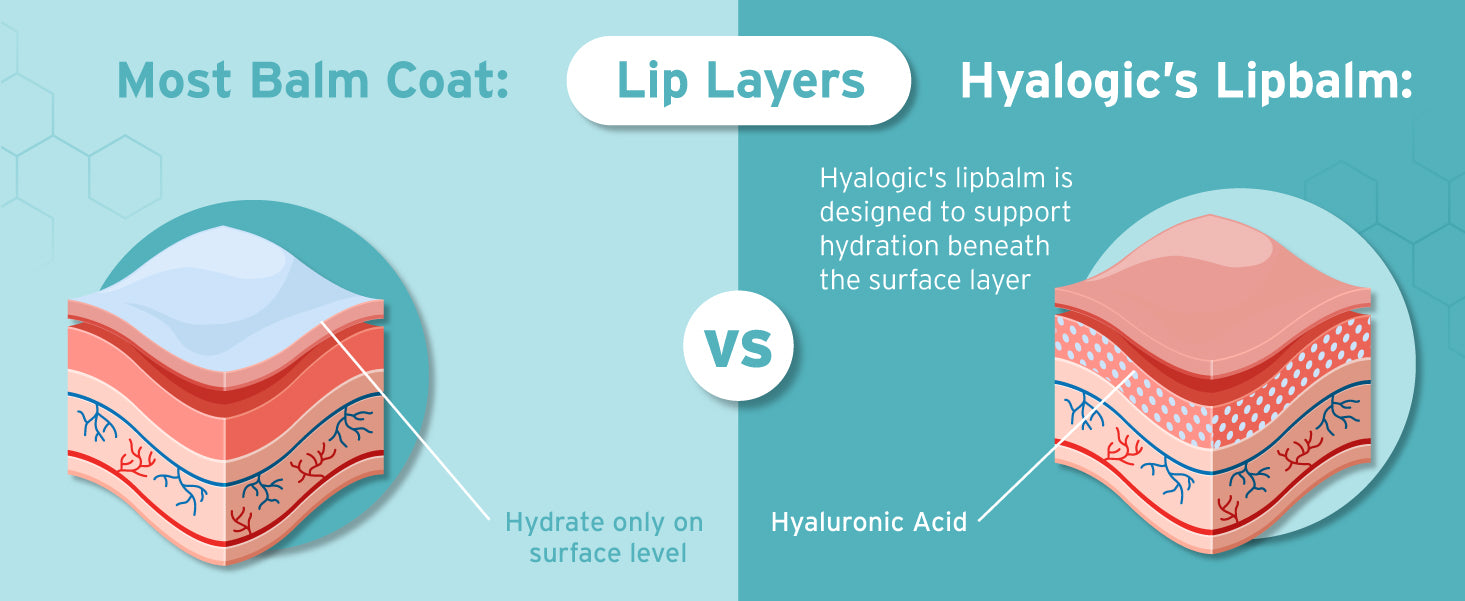 Most Balm Coat:

Lip Layers

Hyalogic's Lipbalm:

Hyalogic's lipbalm is designed to support hydration beneath the surface layer

VS

Hydrate only on surface level

Hyaluronic Acid